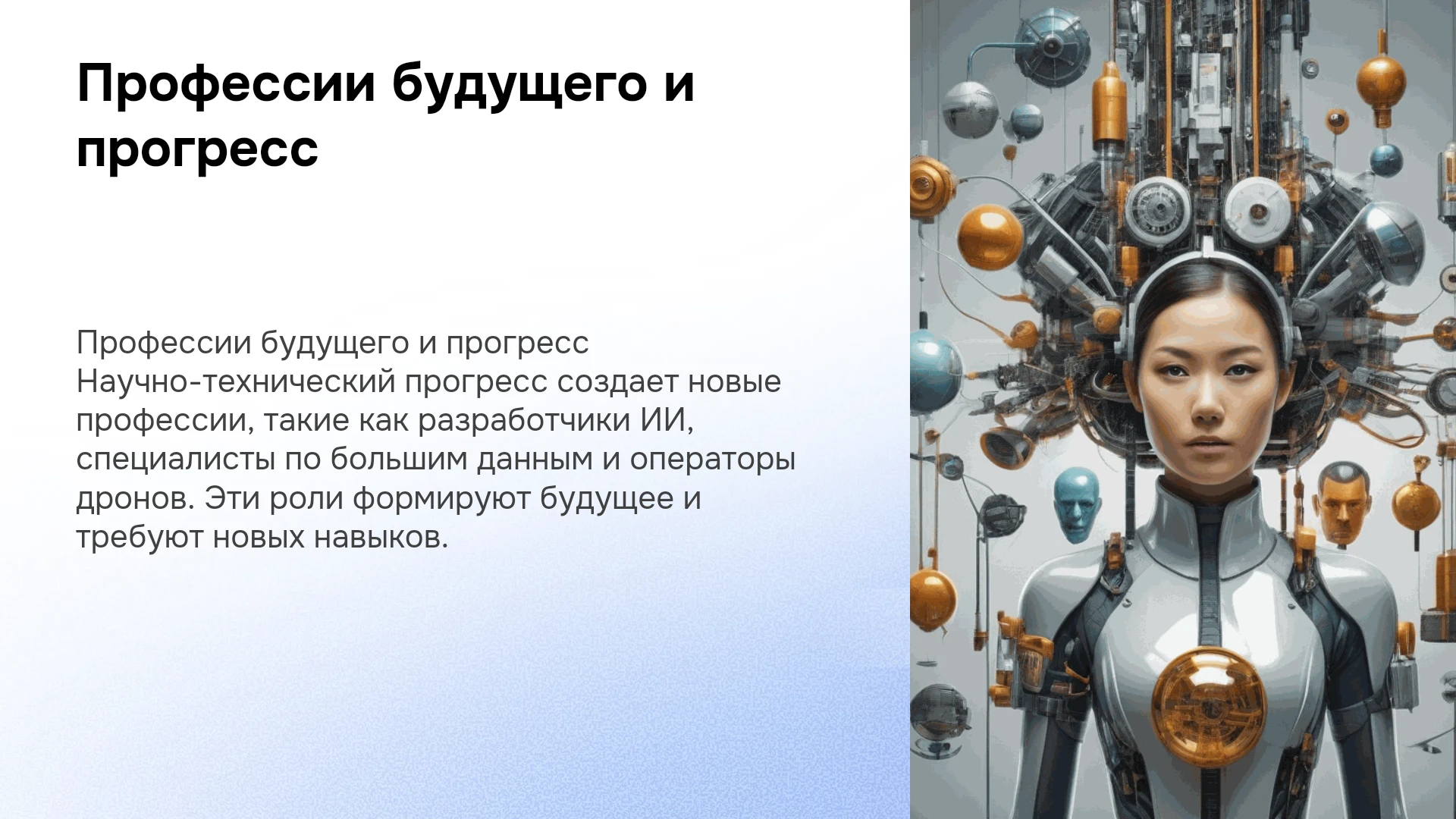 Профессии будущего и прогресс

Профессии будущего и прогресс
Научно-технический прогресс создает новые профессии, такие как разработчики ИИ, специалисты по большим данным и операторы дронов. Эти роли формируют будущее и требуют новых навыков.